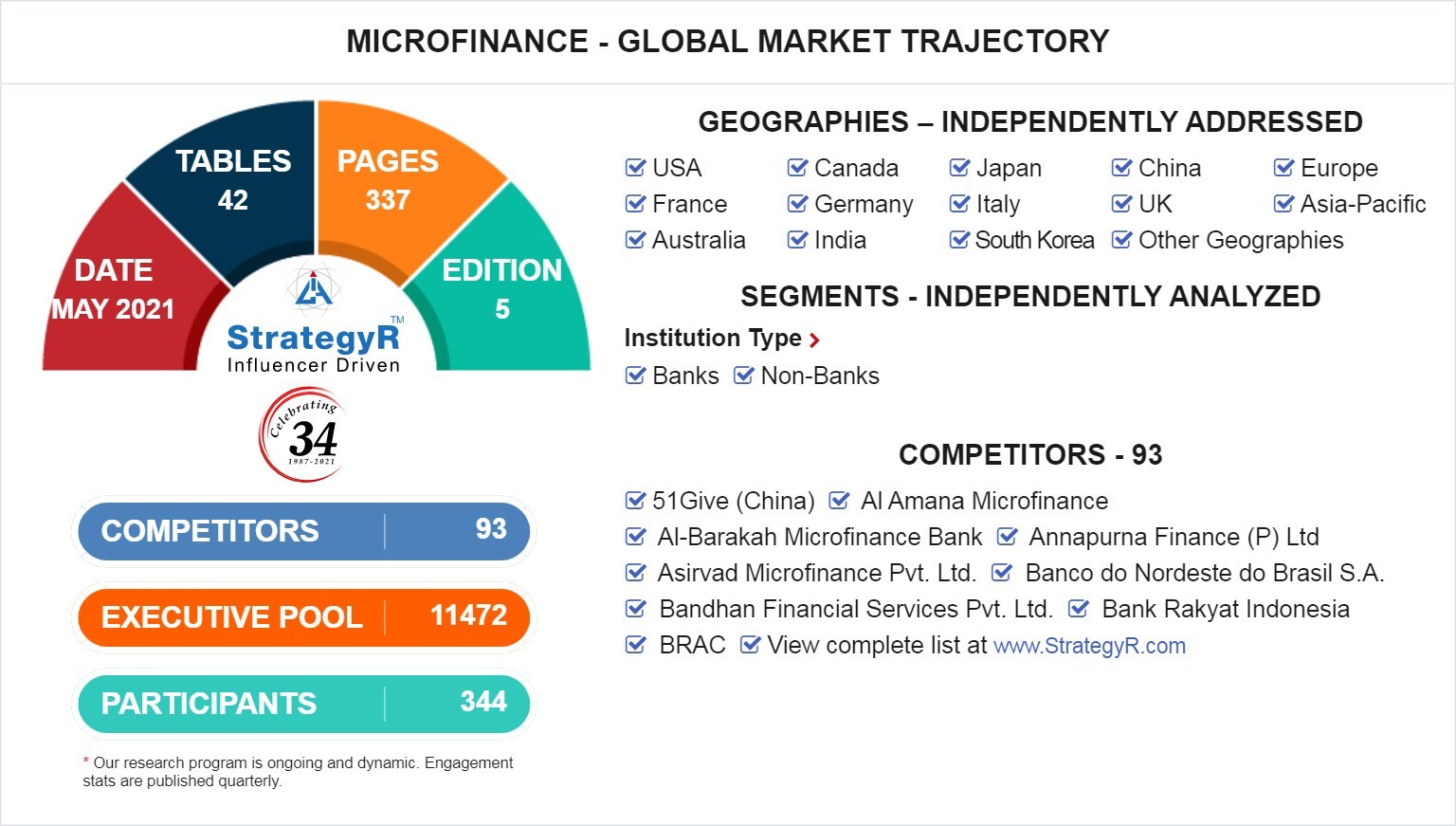 MICROFINANCE - GLOBAL MARKET TRAJECTORY

DATE
MAY 2021

TABLES
42

PAGES
337

EDITION
5

StrategyR™
Influencer Driven

Celebrating
34
1987-2021

COMPETITORS 93

EXECUTIVE POOL 11472

PARTICIPANTS 344

* Our research program is ongoing and dynamic. Engagement stats are published quarterly.

GEOGRAPHIES – INDEPENDENTLY ADDRESSED

USA Canada Japan China Europe
France Germany Italy UK Asia-Pacific
Australia India South Korea Other Geographies

SEGMENTS - INDEPENDENTLY ANALYZED

Institution Type

Banks Non-Banks

COMPETITORS - 93

51Give (China) Al Amana Microfinance
Al-Barakah Microfinance Bank Annapurna Finance (P) Ltd
Asirvad Microfinance Pvt. Ltd. Banco do Nordeste do Brasil S.A.
Bandhan Financial Services Pvt. Ltd. Bank Rakyat Indonesia
BRAC View complete list at www.StrategyR.com